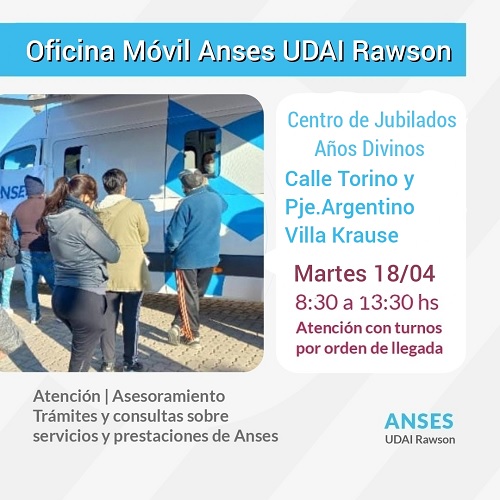 Oficina Móvil Anses UDAI Rawson

NSE

Centro de Jubilados Años Divinos
Calle Torino y Pje.Argentino Villa Krause

Martes 18/04
8:30 a 13:30 hs
Atención con turnos por orden de llegada

Atención | Asesoramiento
Trámites y consultas sobre servicios y prestaciones de Anses

ANSES
UDAI Rawson